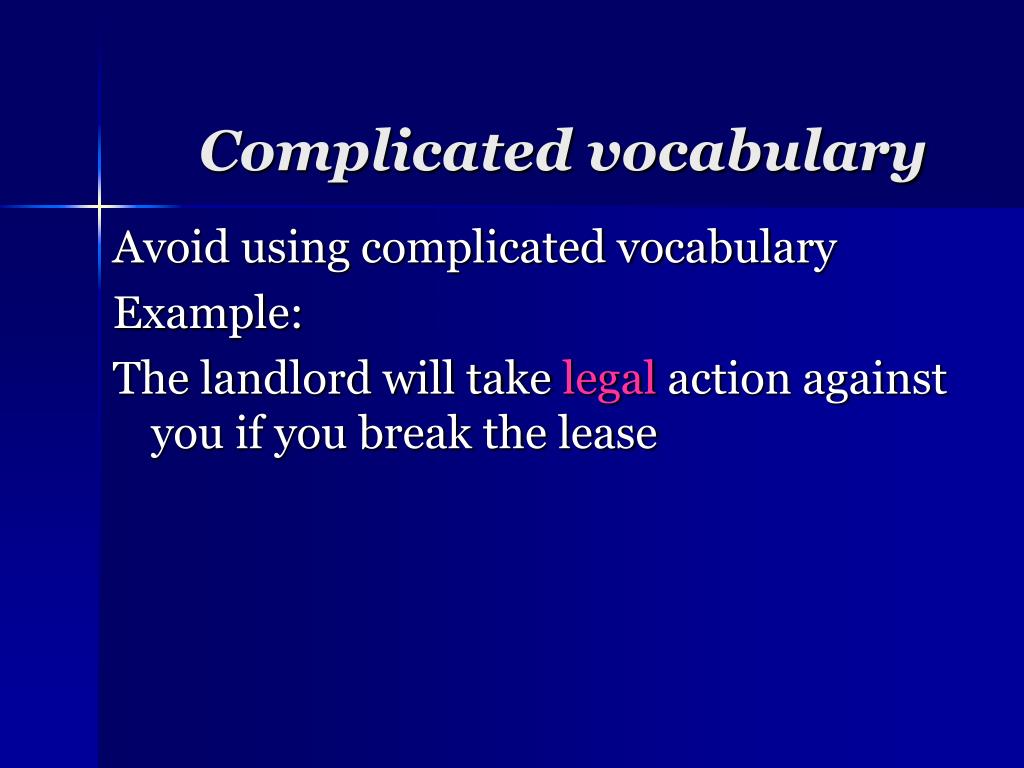 Complicated vocabulary

Avoid using complicated vocabulary

Example:

The landlord will take legal action against you if you break the lease